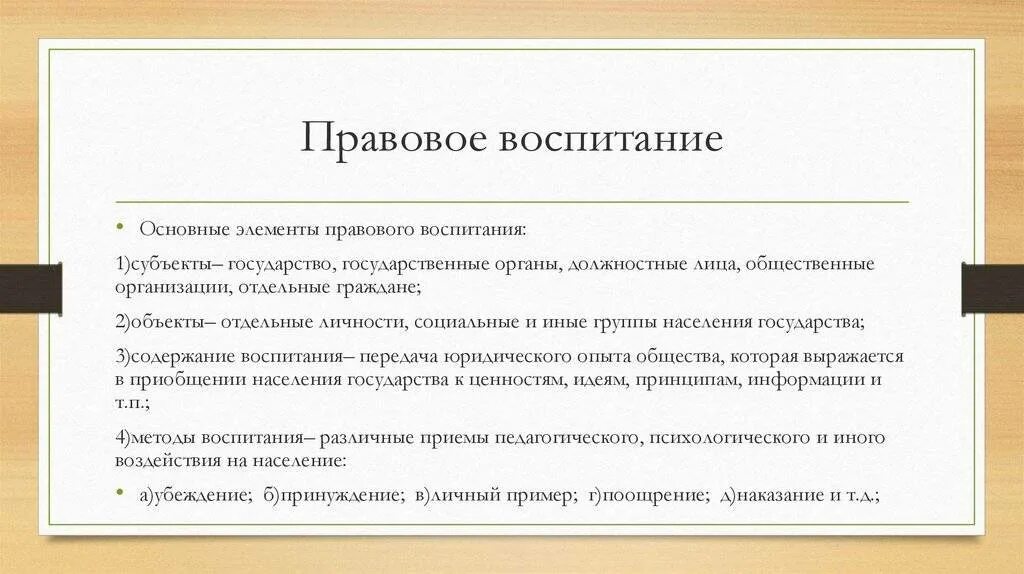 Правовое воспитание

• Основные элементы правового воспитания:

1)субъекты– государство, государственные органы, должностные лица, общественные организации, отдельные граждане;

2)объекты– отдельные личности, социальные и иные группы населения государства;

3)содержание воспитания– передача юридического опыта общества, которая выражается в приобщении населения государства к ценностям, идеям, принципам, информации и т.п.;

4)методы воспитания– различные приемы педагогического, психологического и иного воздействия на население:

• а)убеждение; б)принуждение; в)личный пример; г)поощрение; д)наказание и т.д.;